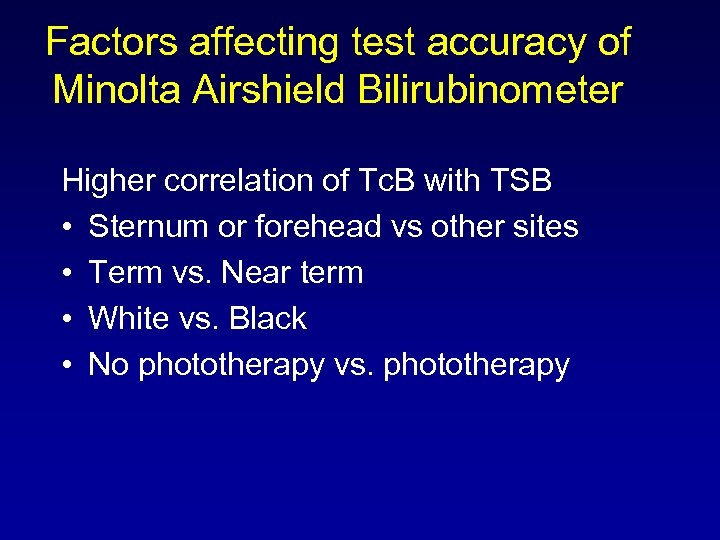 Factors affecting test accuracy of Minolta Airshield Bilirubinometer

Higher correlation of TcB with TSB

• Sternum or forehead vs other sites
• Term vs. Near term
• White vs. Black
• No phototherapy vs. phototherapy